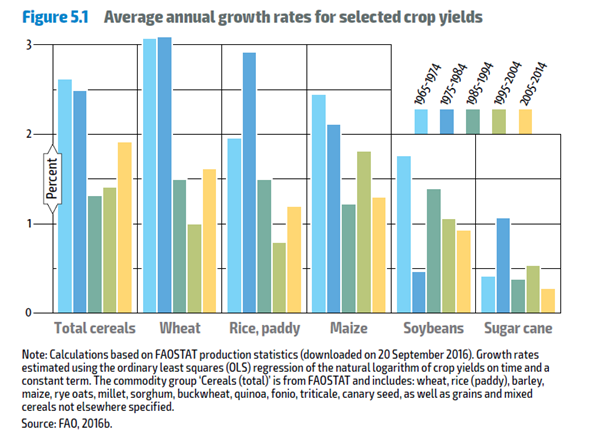 Figure 5.1 Average annual growth rates for selected crop yields

3
2
1
0

Percent

1965-1974
1975-1984
1985-1994
1995-2004
2005-2014

Total cereals
Wheat
Rice, paddy
Maize
Soybeans
Sugar cane

Note: Calculations based on FAOSTAT production statistics (downloaded on 20 September 2016). Growth rates estimated using the ordinary least squares (OLS) regression of the natural logarithm of crop yields on time and a constant term. The commodity group 'Cereals (total)' is from FAOSTAT and includes: wheat, rice (paddy), barley, maize, rye oats, millet, sorghum, buckwheat, quinoa, fonio, triticale, canary seed, as well as grains and mixed cereals not elsewhere specified.
Source: FAO, 2016b.